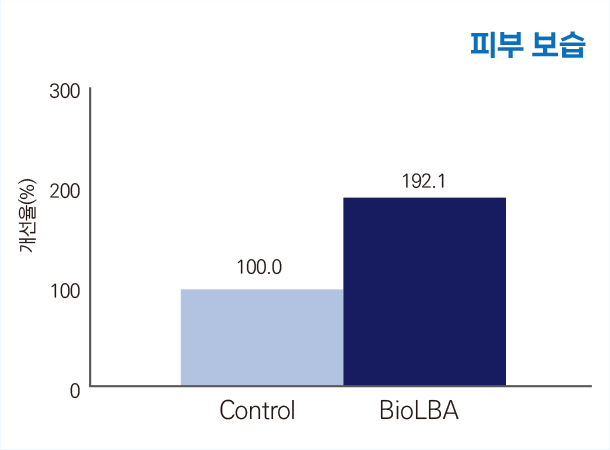 피부 보습

개선율(%)

300
200
100
0

100.0
192.1

Control
BioLBA